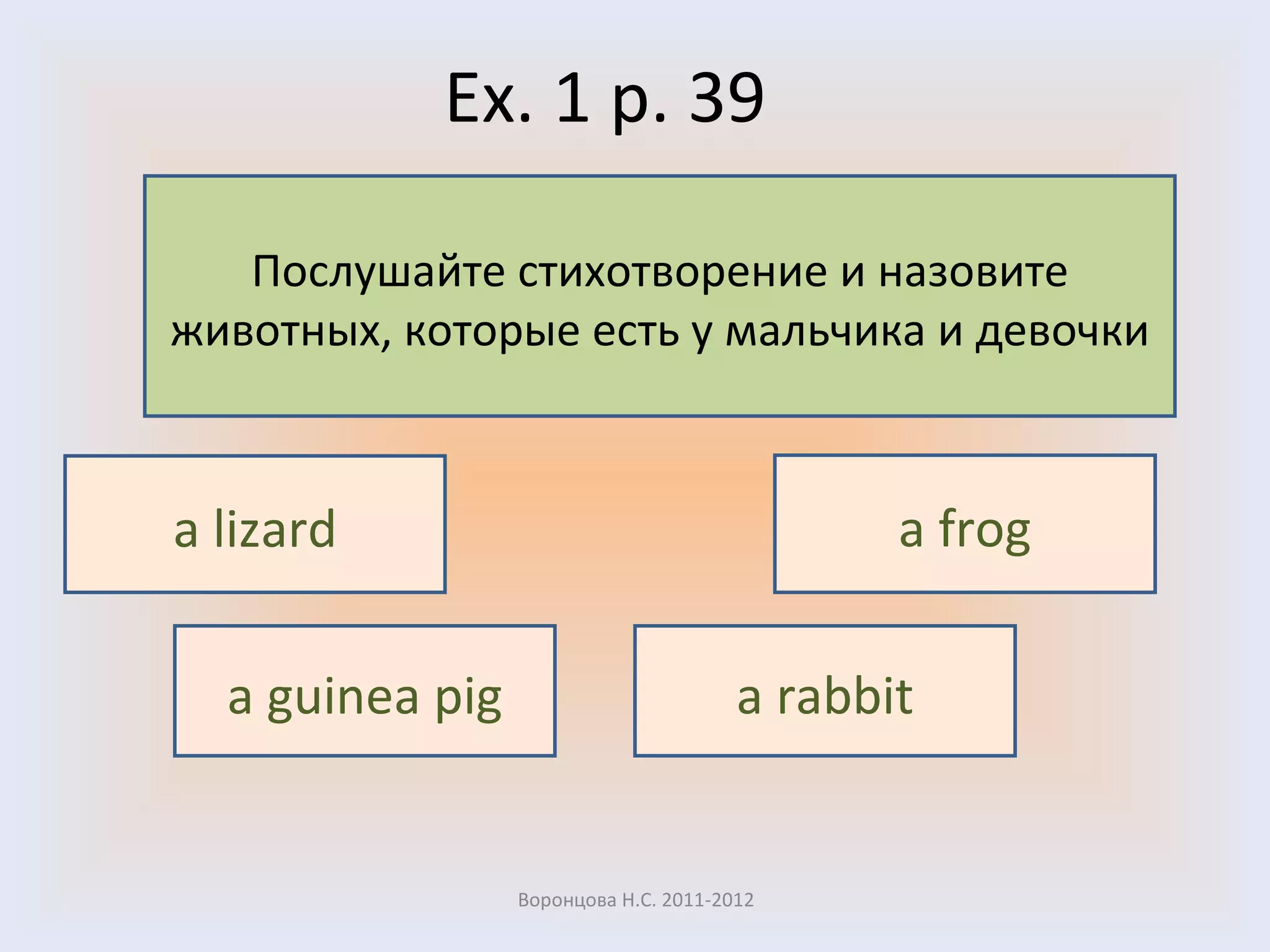 Ex. 1 p. 39

Послушайте стихотворение и назовите животных, которые есть у мальчика и девочки

a lizard

a frog

a guinea pig

a rabbit

Воронцова Н.С. 2011-2012